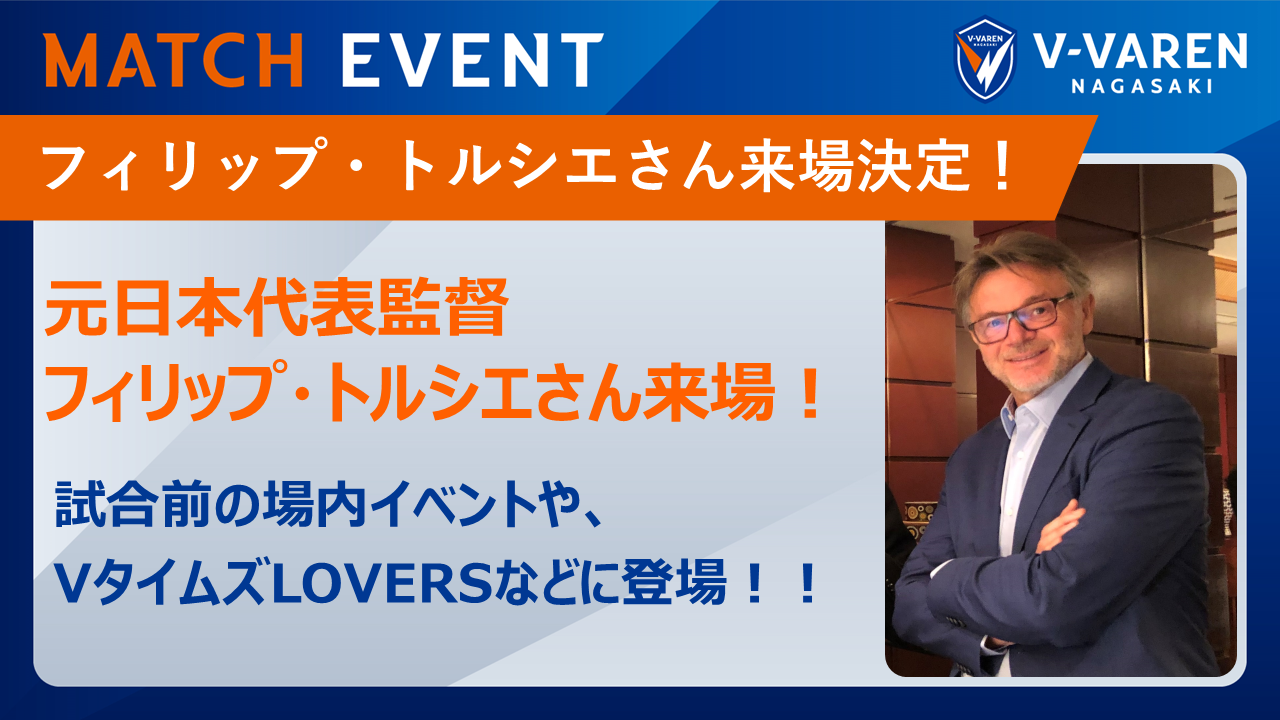 MATCH EVENT

V-VAREN NAGASAKI

V-VAREN NAGASAKI

フィリップ・トルシエさん来場決定！

元日本代表監督
フィリップ・トルシエさん来場！

試合前の場内イベントや、
VタイムズLOVERSなどに登場！！